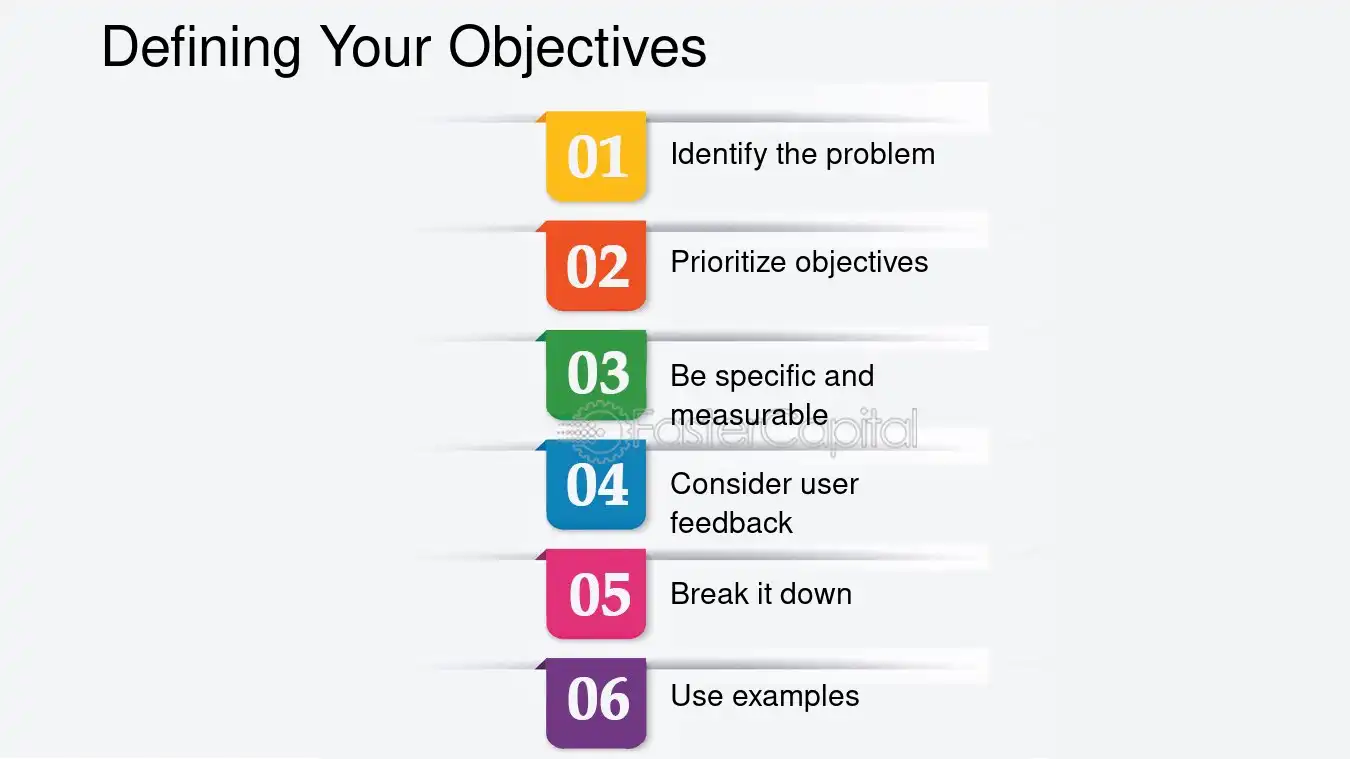 Defining Your Objectives

01 Identify the problem

02 Prioritize objectives

03 Be specific and measurable

04 Consider user feedback

05 Break it down

06 Use examples

FasterCapital